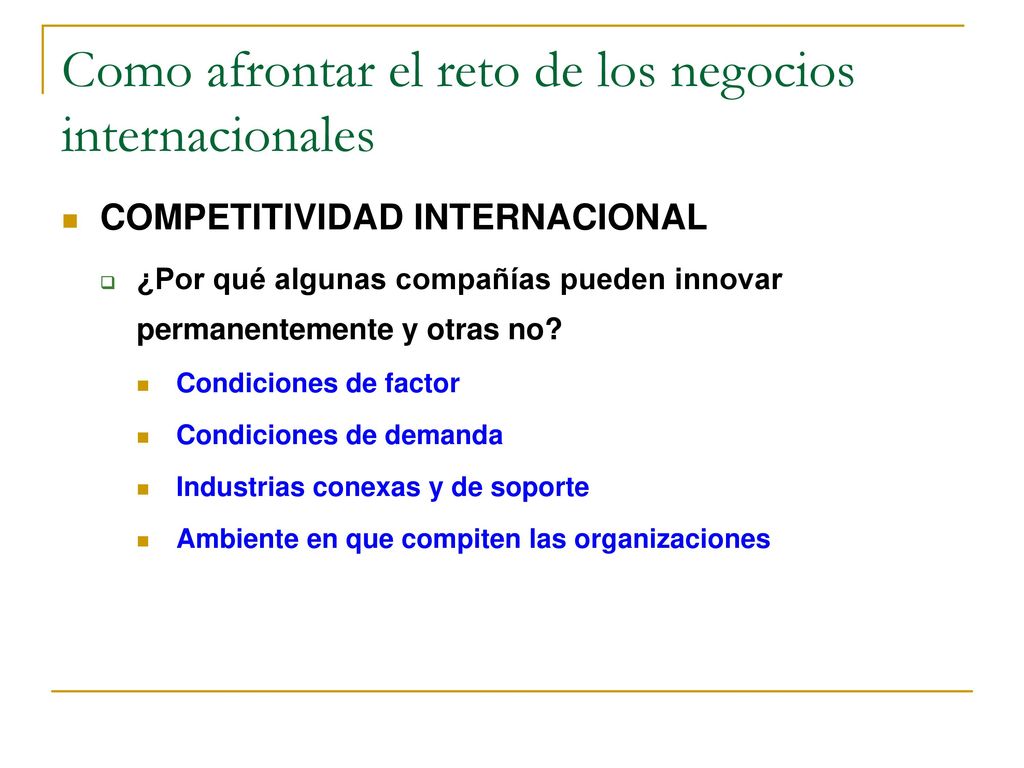 Como afrontar el reto de los negocios internacionales

COMPETITIVIDAD INTERNACIONAL

¿Por qué algunas compañías pueden innovar permanentemente y otras no?

Condiciones de factor

Condiciones de demanda

Industrias conexas y de soporte

Ambiente en que compiten las organizaciones